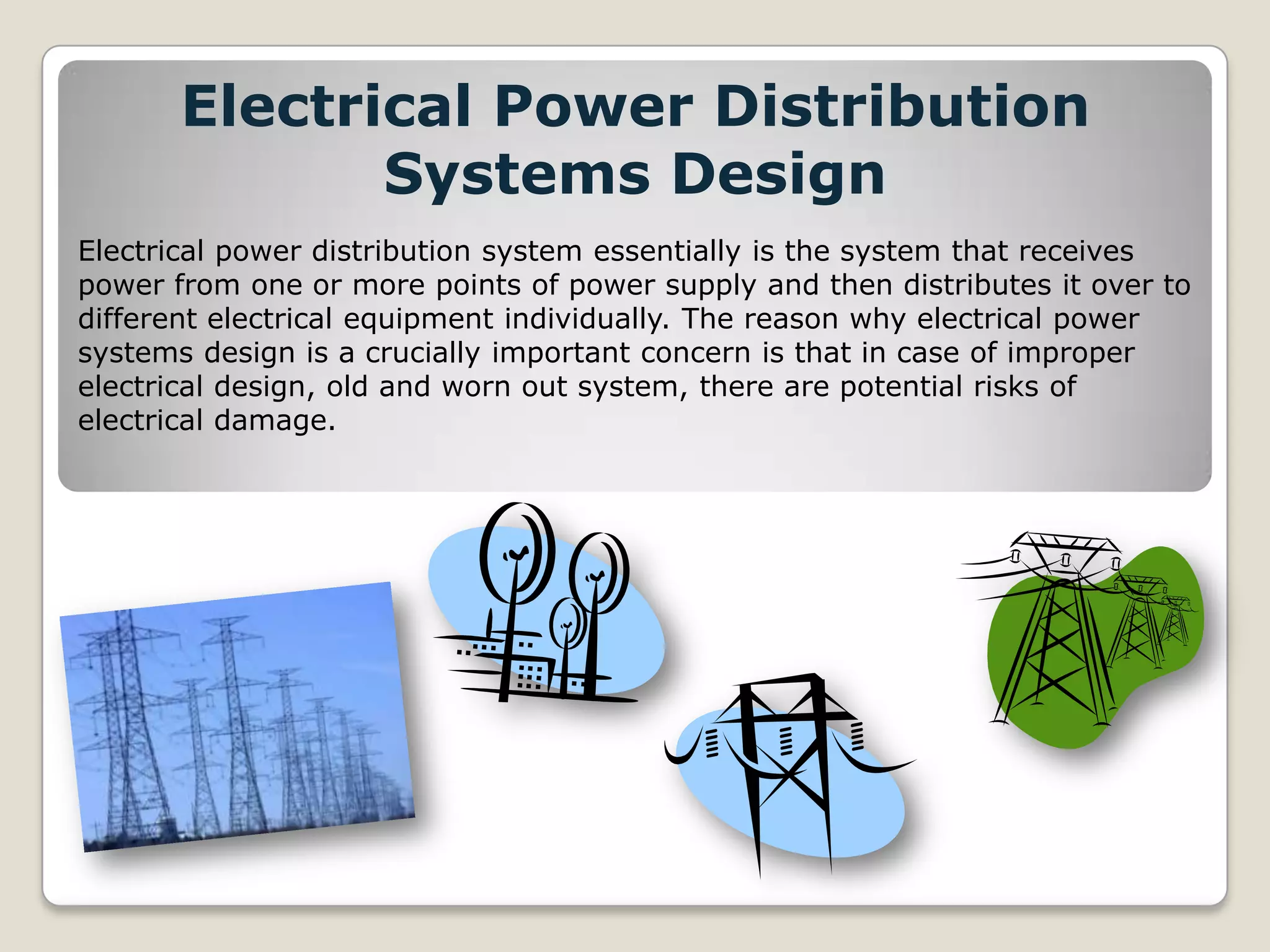 Electrical Power Distribution Systems Design

Electrical power distribution system essentially is the system that receives power from one or more points of power supply and then distributes it over to different electrical equipment individually. The reason why electrical power systems design is a crucially important concern is that in case of improper electrical design, old and worn out system, there are potential risks of electrical damage.